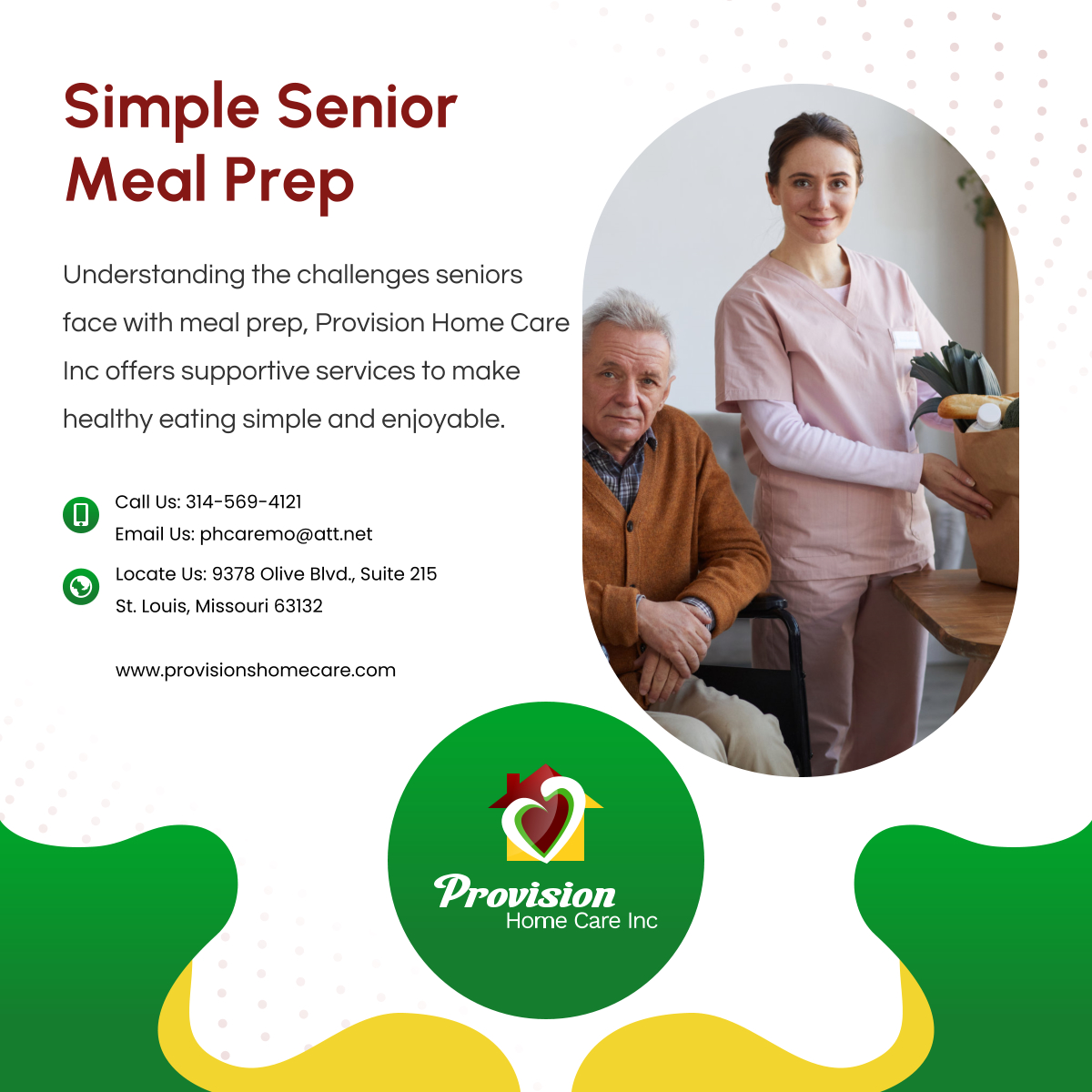 Simple Senior Meal Prep

Understanding the challenges seniors face with meal prep, Provision Home Care Inc offers supportive services to make healthy eating simple and enjoyable.

Call Us: 314-569-4121
Email Us: phcaremo@att.net

Locate Us: 9378 Olive Blvd., Suite 215
St. Louis, Missouri 63132

www.provisionshomecare.com

Provision
Home Care Inc